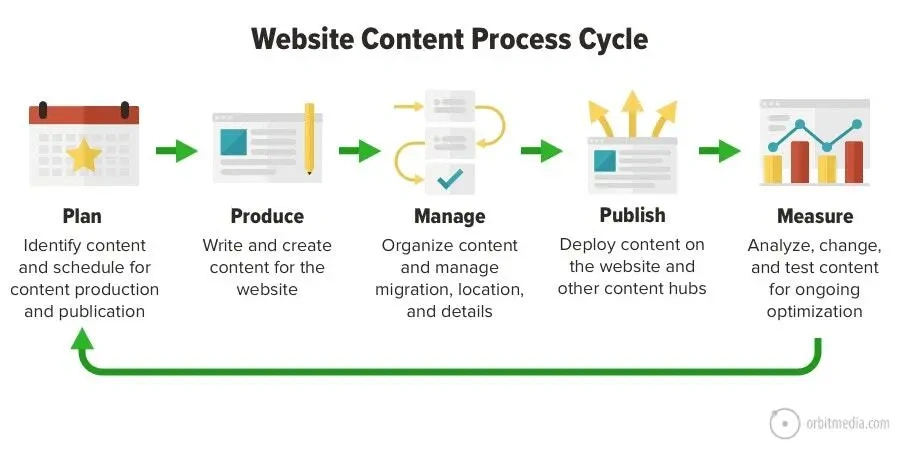 Website Content Process Cycle

Plan
Identify content and schedule for content production and publication

Produce
Write and create content for the website

Manage
Organize content and manage migration, location, and details

Publish
Deploy content on the website and other content hubs

Measure
Analyze, change, and test content for ongoing optimization

orbitmedia.com